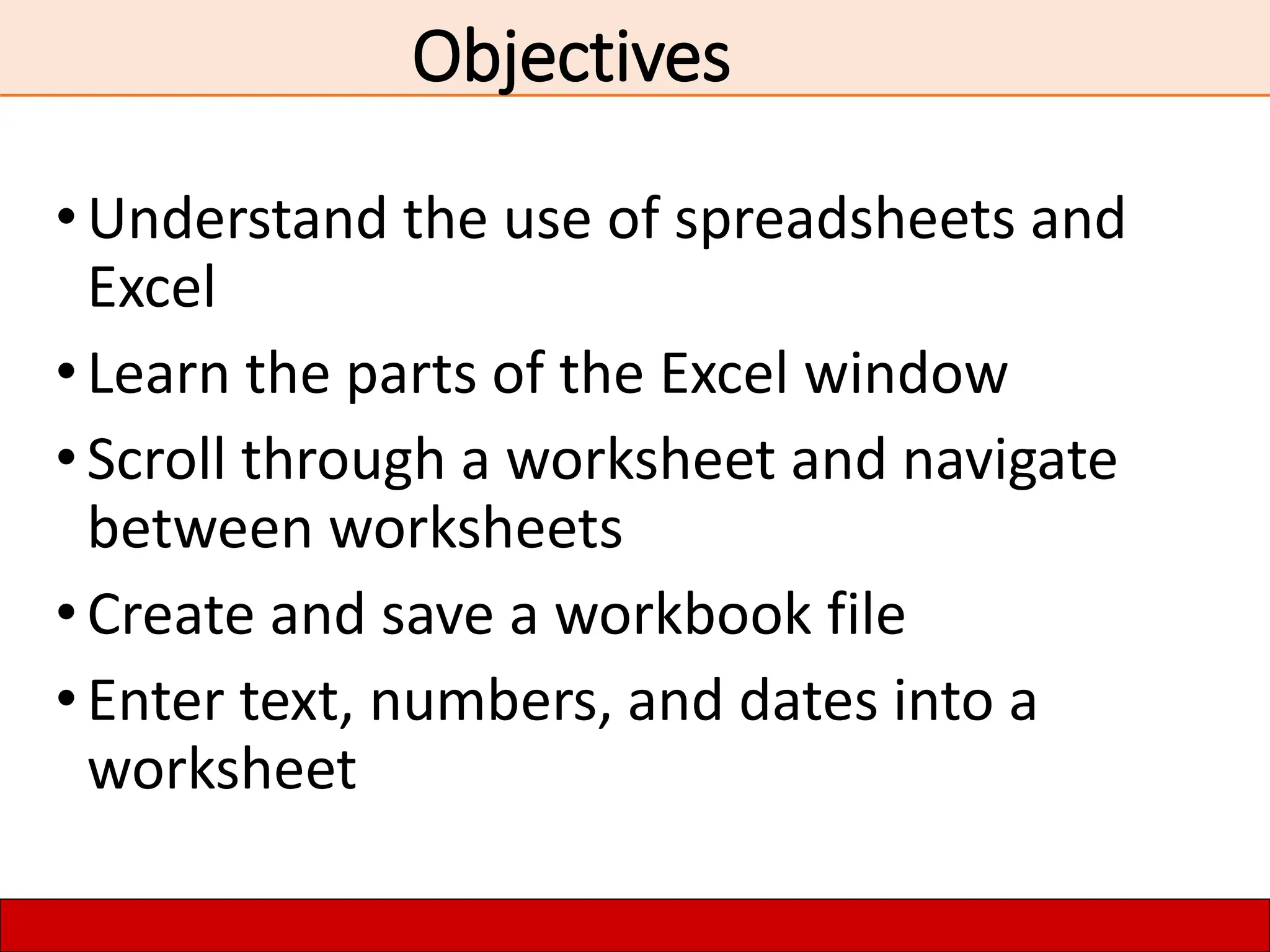 Objectives

• Understand the use of spreadsheets and Excel

• Learn the parts of the Excel window

• Scroll through a worksheet and navigate between worksheets

• Create and save a workbook file

• Enter text, numbers, and dates into a worksheet